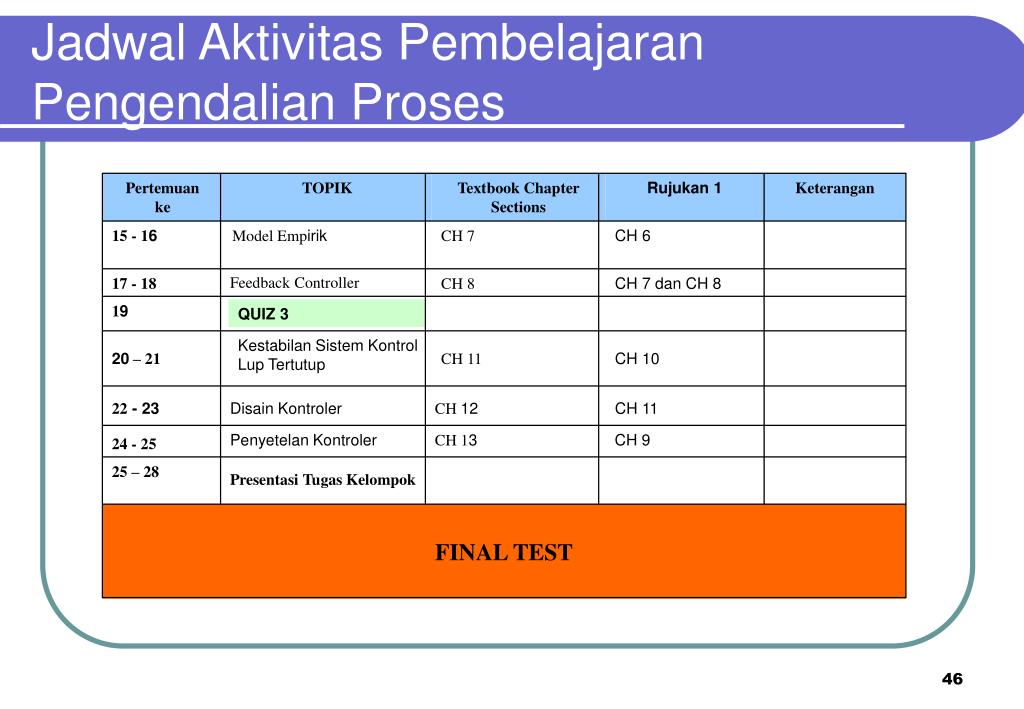 Jadwal Aktivitas Pembelajaran Pengendalian Proses

| Pertemuan ke | TOPIK | Textbook Chapter Sections | Rujukan 1 | Keterangan |
|---|---|---|---|---|
| 15 - 16 | Model Empirik | CH 7 | CH 6 | |
| 17 - 18 | Feedback Controller | CH 8 | CH 7 dan CH 8 | |
| 19 | QUIZ 3 | | | |
| 20 – 21 | Kestabilan Sistem Kontrol Lup Tertutup | CH 11 | CH 10 | |
| 22 - 23 | Disain Kontroler | CH 12 | CH 11 | |
| 24 - 25 | Penyetelan Kontroler | CH 13 | CH 9 | |
| 25 – 28 | Presentasi Tugas Kelompok | | | |
| FINAL TEST | | | | |

46